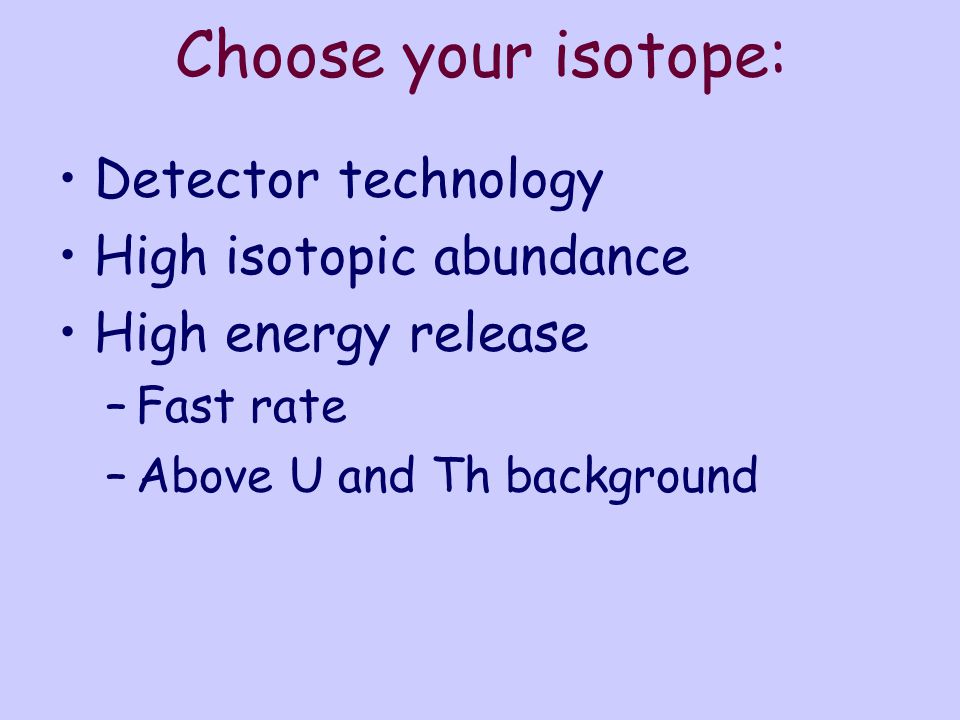 Choose your isotope:

• Detector technology
• High isotopic abundance
• High energy release
– Fast rate
– Above U and Th background